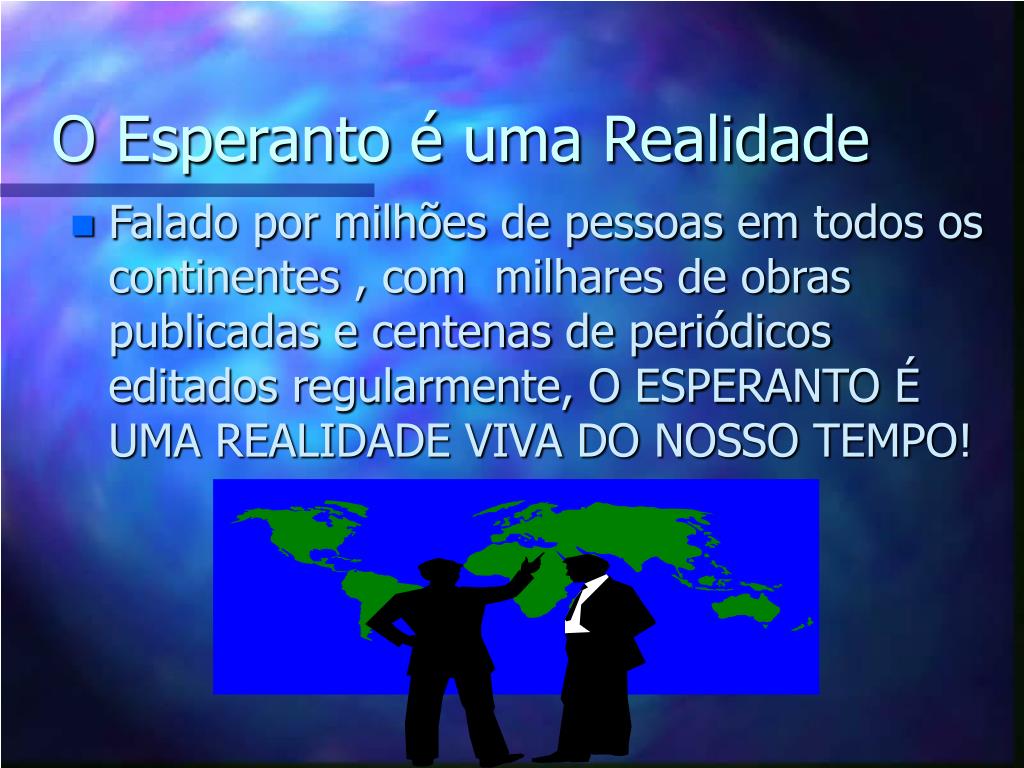 O Esperanto é uma Realidade

Falado por milhões de pessoas em todos os continentes , com milhares de obras publicadas e centenas de periódicos editados regularmente, O ESPERANTO É UMA REALIDADE VIVA DO NOSSO TEMPO!